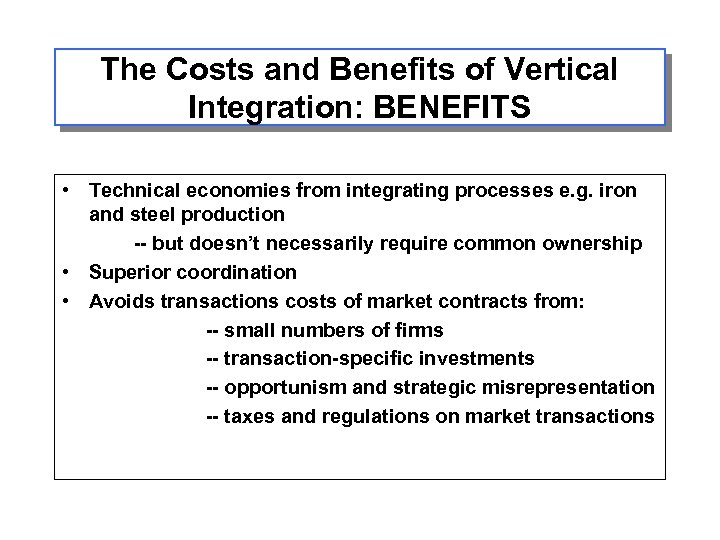 The Costs and Benefits of Vertical Integration: BENEFITS

• Technical economies from integrating processes e.g. iron and steel production

-- but doesn't necessarily require common ownership

• Superior coordination

• Avoids transactions costs of market contracts from:

-- small numbers of firms

-- transaction-specific investments

-- opportunism and strategic misrepresentation

-- taxes and regulations on market transactions